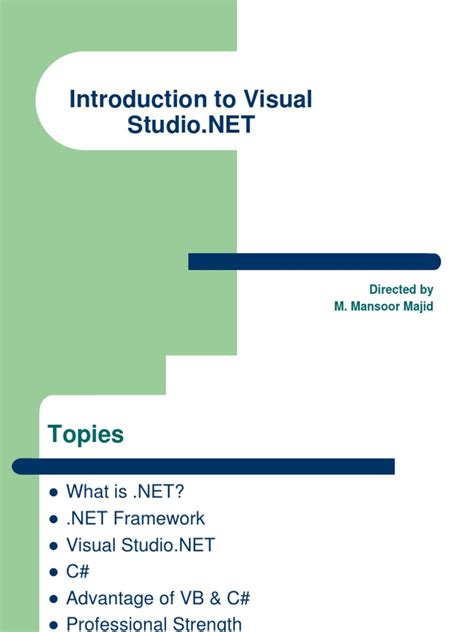 Introduction to Visual Studio.NET

Directed by
M. Mansoor Majid

Topies

- What is .NET?
- .NET Framework
- Visual Studio.NET
- C#
- Advantage of VB & C#
- Professional Strength